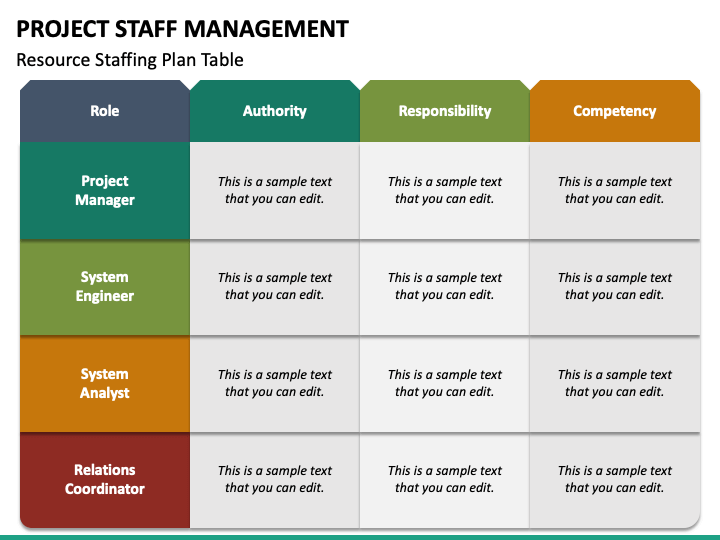 PROJECT STAFF MANAGEMENT

Resource Staffing Plan Table

| Role | Authority | Responsibility | Competency |
|---|---|---|---|
| Project Manager | This is a sample text that you can edit. | This is a sample text that you can edit. | This is a sample text that you can edit. |
| System Engineer | This is a sample text that you can edit. | This is a sample text that you can edit. | This is a sample text that you can edit. |
| System Analyst | This is a sample text that you can edit. | This is a sample text that you can edit. | This is a sample text that you can edit. |
| Relations Coordinator | This is a sample text that you can edit. | This is a sample text that you can edit. | This is a sample text that you can edit. |